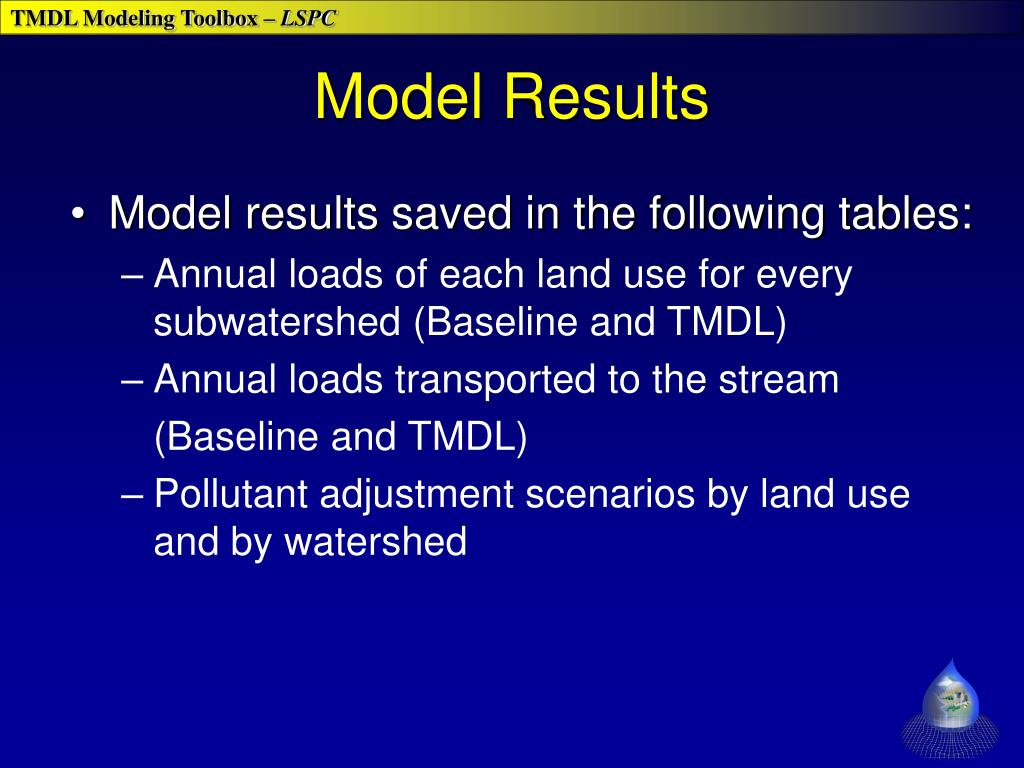 TMDL Modeling Toolbox – LSPC

Model Results

• Model results saved in the following tables:
– Annual loads of each land use for every subwatershed (Baseline and TMDL)
– Annual loads transported to the stream (Baseline and TMDL)
– Pollutant adjustment scenarios by land use and by watershed